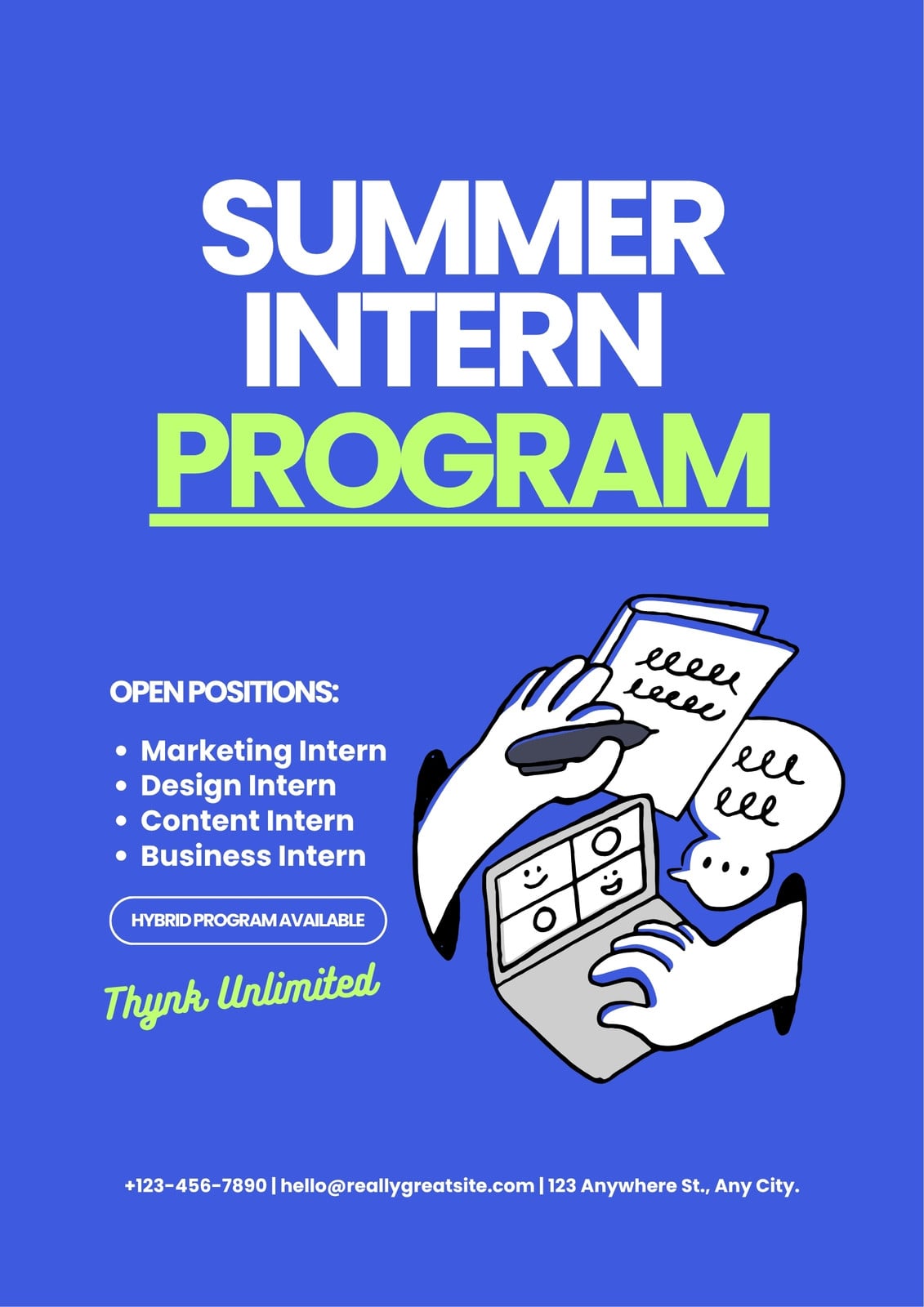 SUMMER
INTERN
PROGRAM

OPEN POSITIONS:

• Marketing Intern
• Design Intern
• Content Intern
• Business Intern

HYBRID PROGRAM AVAILABLE

Thynk Unlimited

+123-456-7890 | hello@reallygreatsite.com | 123 Anywhere St., Any City.